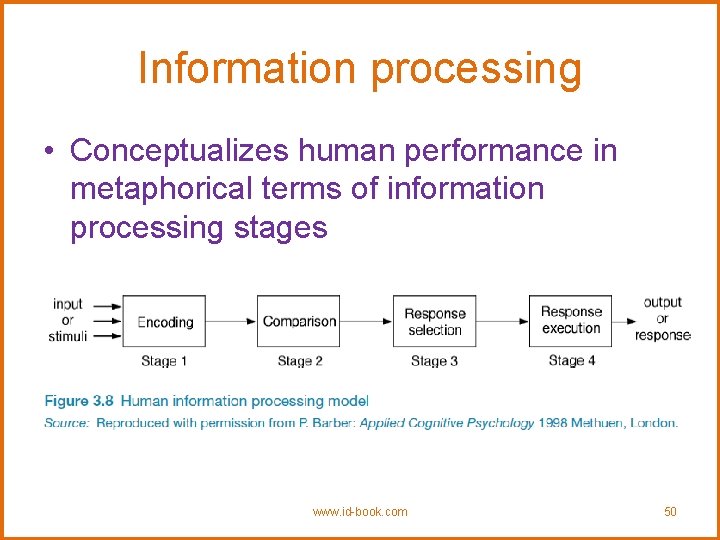 Information processing

• Conceptualizes human performance in metaphorical terms of information processing stages

input or stimuli

Encoding
Stage 1

Comparison
Stage 2

Response selection
Stage 3

Response execution
Stage 4

output or response

Figure 3.8 Human information processing model
Source: Reproduced with permission from P. Barber: Applied Cognitive Psychology 1998 Methuen, London.

www.id-book.com

50